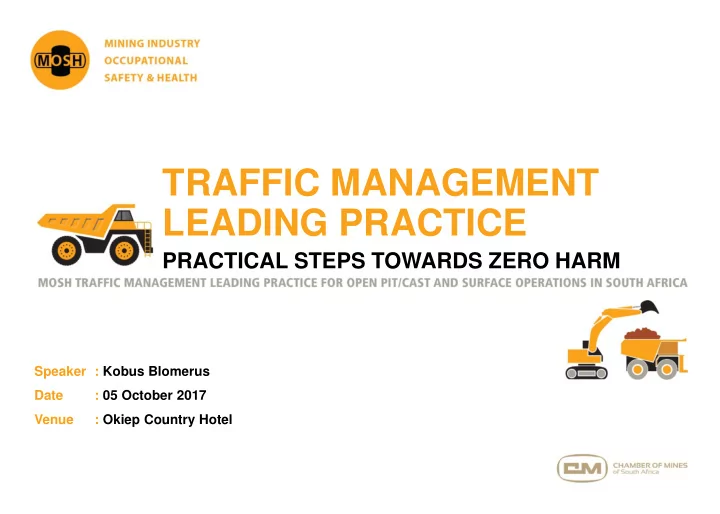 MOSH

MINING INDUSTRY
OCCUPATIONAL
SAFETY & HEALTH

TRAFFIC MANAGEMENT LEADING PRACTICE

PRACTICAL STEPS TOWARDS ZERO HARM

MOSH TRAFFIC MANAGEMENT LEADING PRACTICE FOR OPEN PIT/CAST AND SURFACE OPERATIONS IN SOUTH AFRICA

Speaker : Kobus Blomerus
Date : 05 October 2017
Venue : Okiep Country Hotel

CM CHAMBER OF MINES of South Africa